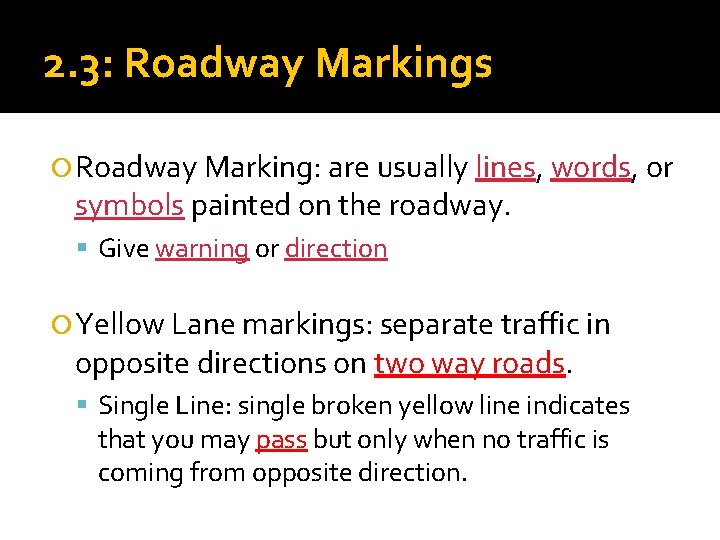 2.3: Roadway Markings

Roadway Marking: are usually lines, words, or symbols painted on the roadway.

Give warning or direction

Yellow Lane markings: separate traffic in opposite directions on two way roads.

Single Line: single broken yellow line indicates that you may pass but only when no traffic is coming from opposite direction.